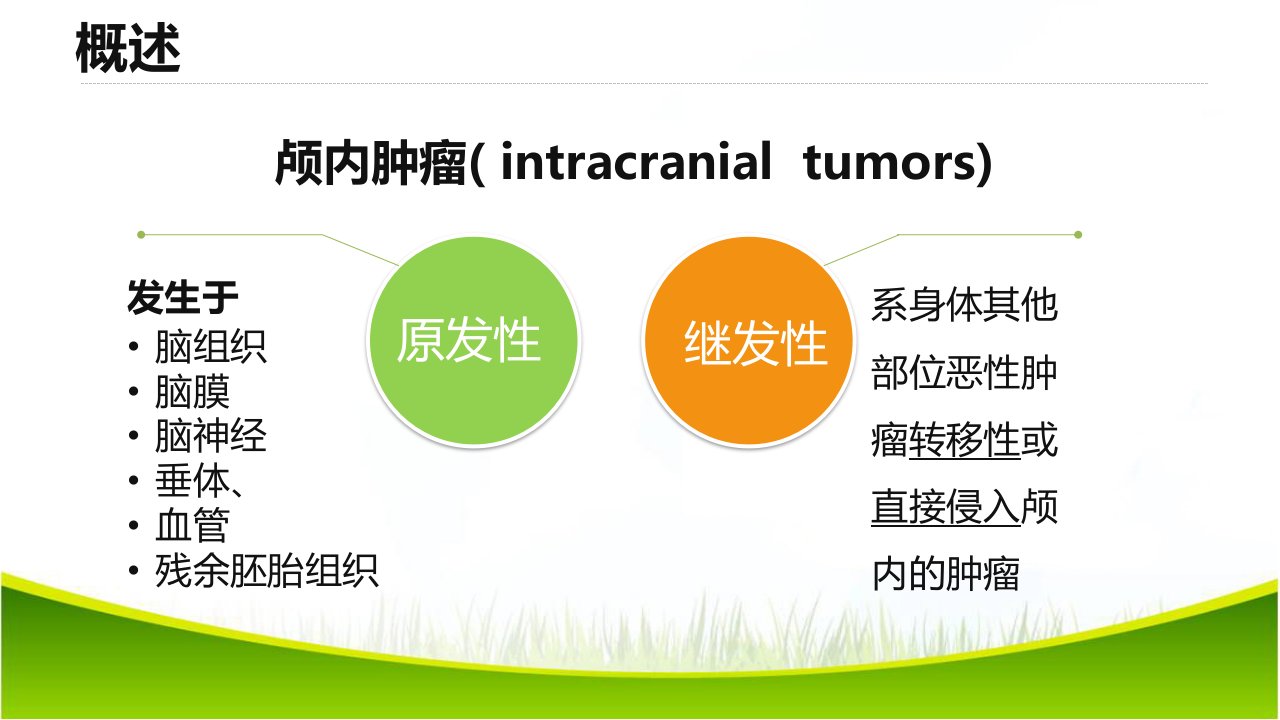 概述

颅内肿瘤( intracranial tumors)

发生于
• 脑组织
• 脑膜
• 脑神经
• 垂体、
• 血管
• 残余胚胎组织

原发性

继发性

系身体其他部位恶性肿瘤转移性或直接侵入颅内的肿瘤